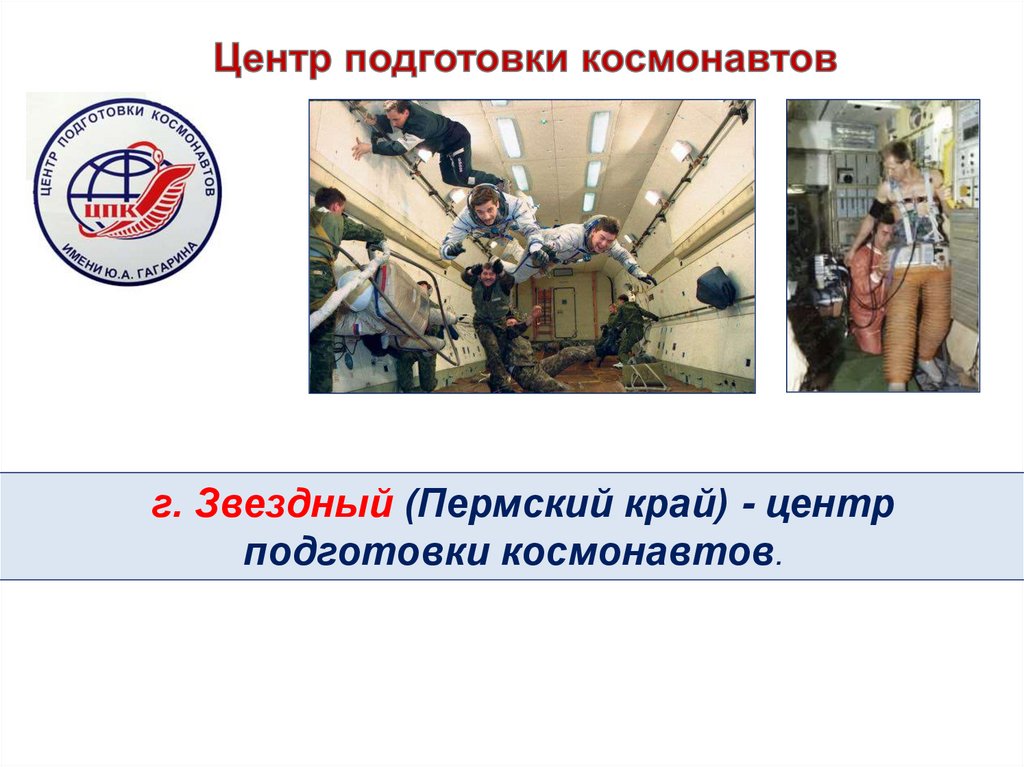 Центр подготовки космонавтов

ЦЕНТР ПОДГОТОВКИ КОСМОНАВТОВ
ЦПК
ИМЕНИ Ю.А. ГАГАРИНА

г. Звездный (Пермский край) - центр подготовки космонавтов.